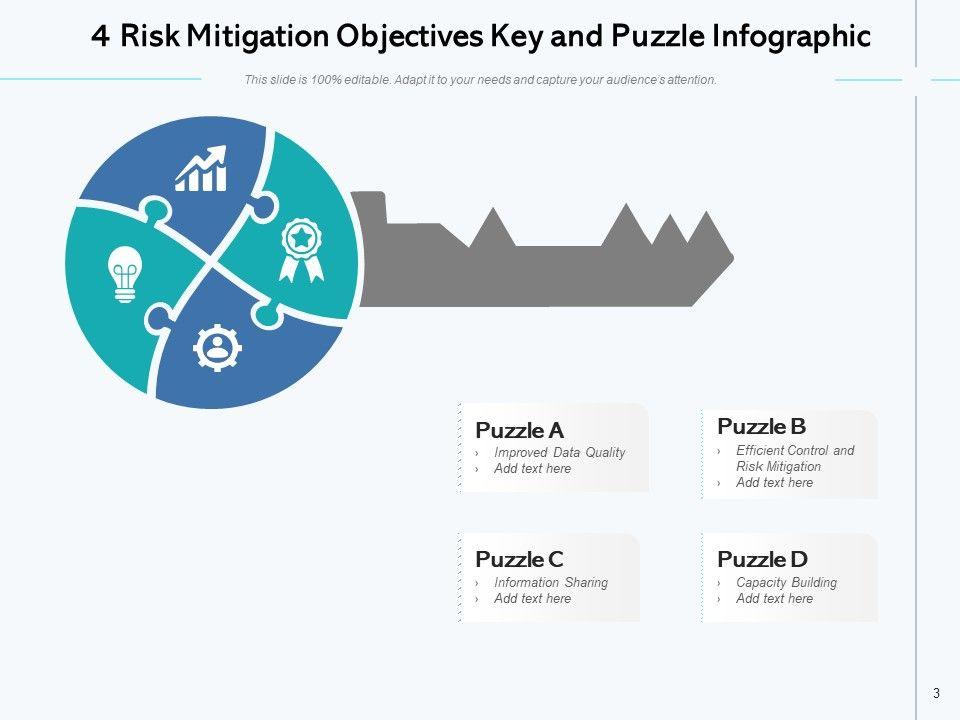 4 Risk Mitigation Objectives Key and Puzzle Infographic

This slide is 100% editable. Adapt it to your needs and capture your audience's attention.

Puzzle A
› Improved Data Quality
› Add text here

Puzzle B
› Efficient Control and Risk Mitigation
› Add text here

Puzzle C
› Information Sharing
› Add text here

Puzzle D
› Capacity Building
› Add text here

3